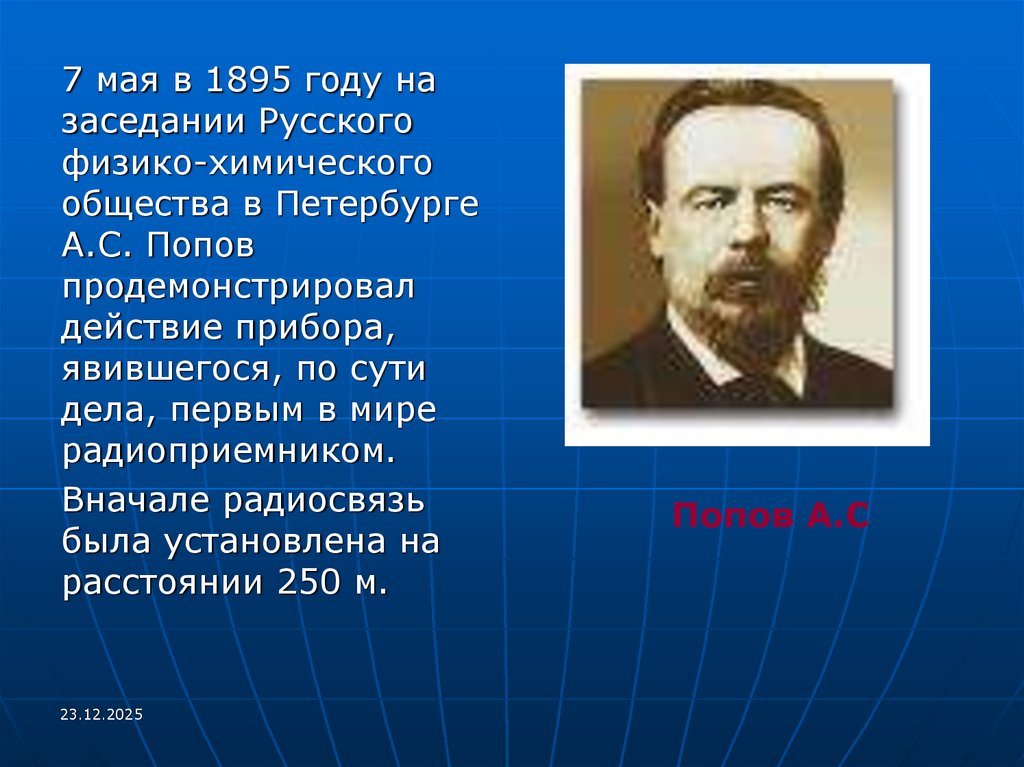 7 мая в 1895 году на заседании Русского физико-химического общества в Петербурге А.С. Попов продемонстрировал действие прибора, явившегося, по сути дела, первым в мире радиоприемником.

Вначале радиосвязь была установлена на расстоянии 250 м.

Попов А.С

23.12.2025